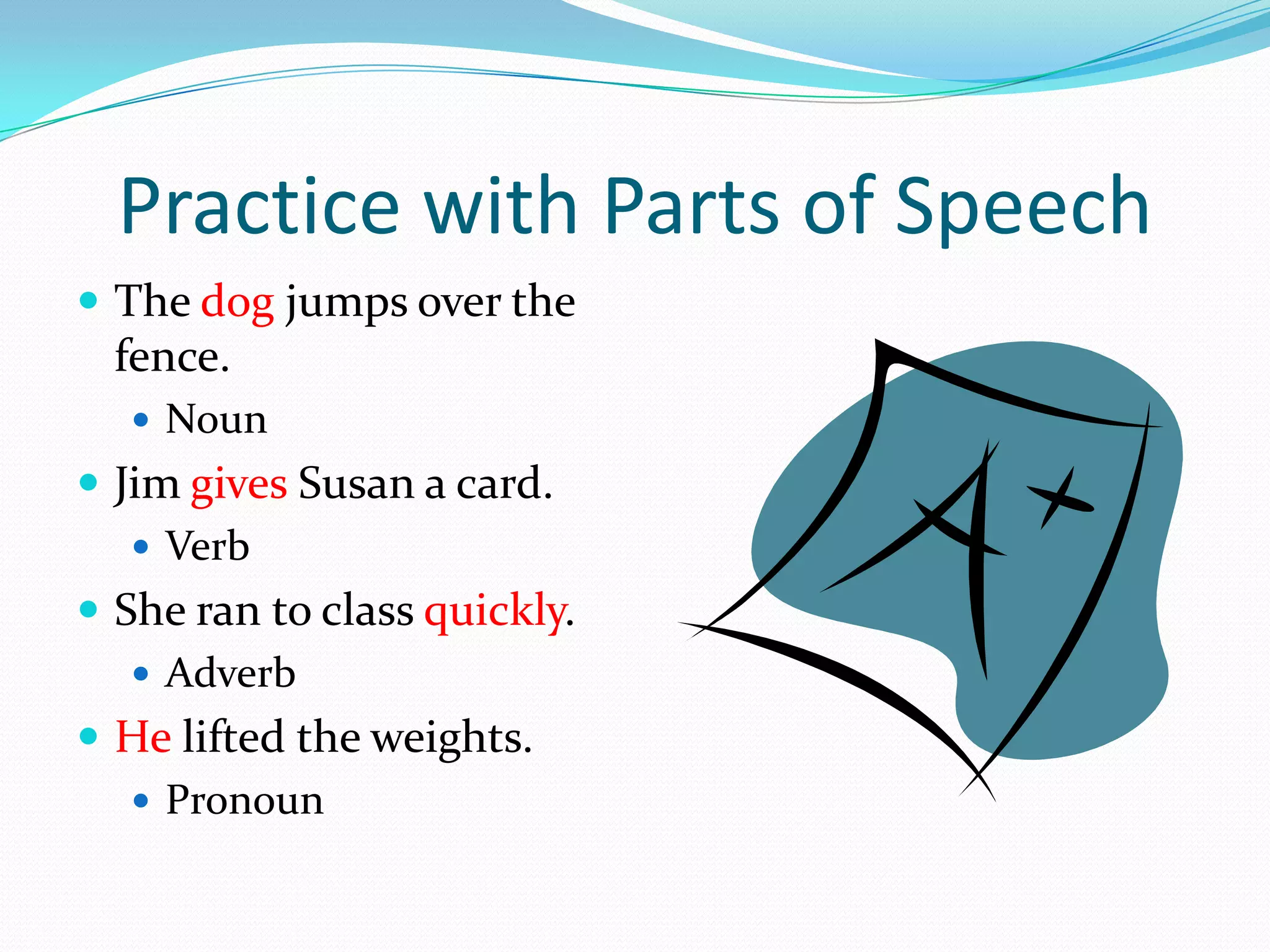 Practice with Parts of Speech

- The dog jumps over the fence.
  - Noun
- Jim gives Susan a card.
  - Verb
- She ran to class quickly.
  - Adverb
- He lifted the weights.
  - Pronoun

A+